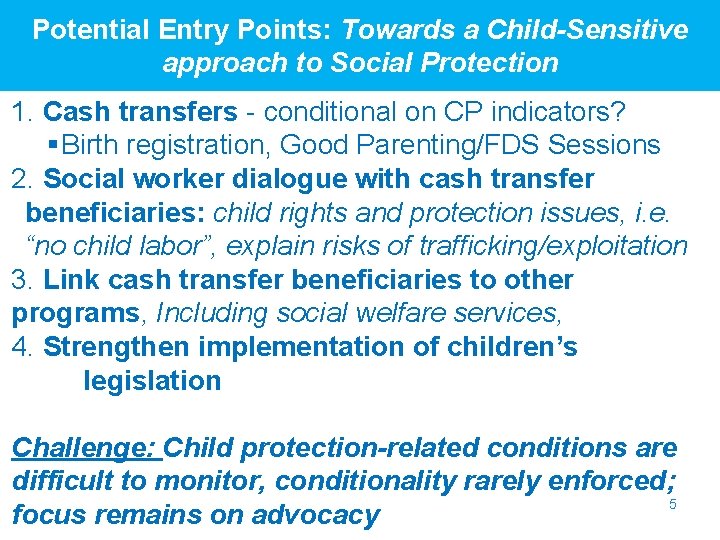 Potential Entry Points: Towards a Child-Sensitive approach to Social Protection

1. Cash transfers - conditional on CP indicators?
▪Birth registration, Good Parenting/FDS Sessions
2. Social worker dialogue with cash transfer beneficiaries: child rights and protection issues, i.e. “no child labor”, explain risks of trafficking/exploitation
3. Link cash transfer beneficiaries to other programs, Including social welfare services,
4. Strengthen implementation of children’s legislation

Challenge: Child protection-related conditions are difficult to monitor, conditionality rarely enforced; focus remains on advocacy

5